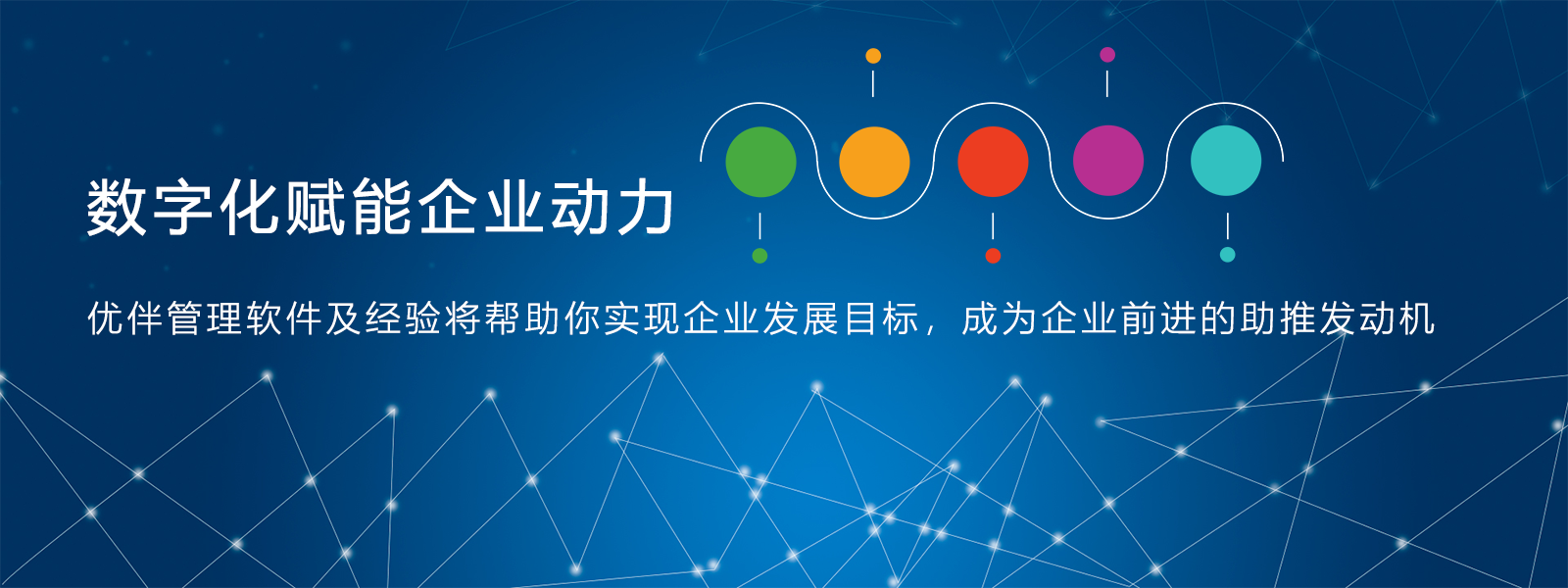 数字化赋能企业动力

优伴管理软件及经验将帮助你实现企业发展目标，成为企业前进的助推发动机